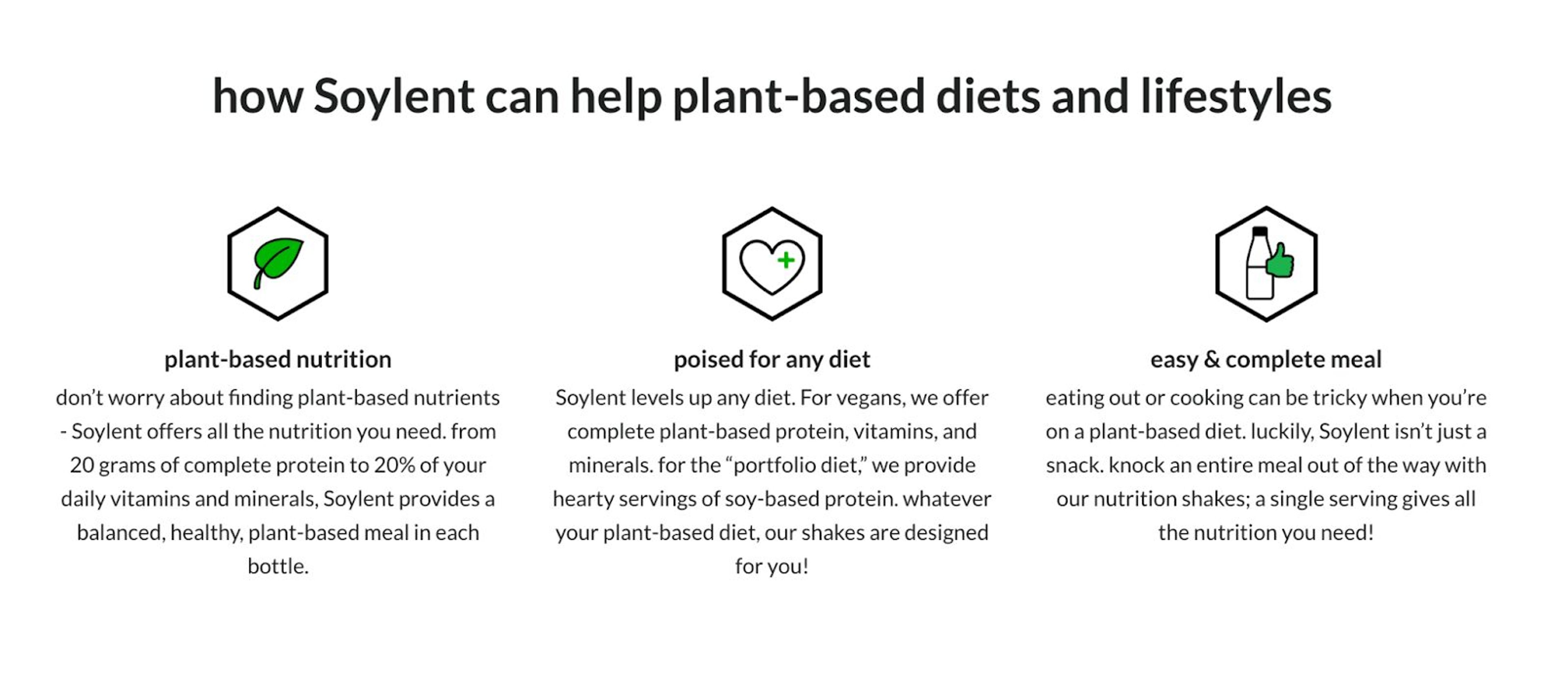 how Soylent can help plant-based diets and lifestyles

plant-based nutrition

don’t worry about finding plant-based nutrients - Soylent offers all the nutrition you need. from 20 grams of complete protein to 20% of your daily vitamins and minerals, Soylent provides a balanced, healthy, plant-based meal in each bottle.

poised for any diet

Soylent levels up any diet. For vegans, we offer complete plant-based protein, vitamins, and minerals. for the “portfolio diet,” we provide hearty servings of soy-based protein. whatever your plant-based diet, our shakes are designed for you!

easy & complete meal

eating out or cooking can be tricky when you’re on a plant-based diet. luckily, Soylent isn’t just a snack. knock an entire meal out of the way with our nutrition shakes; a single serving gives all the nutrition you need!